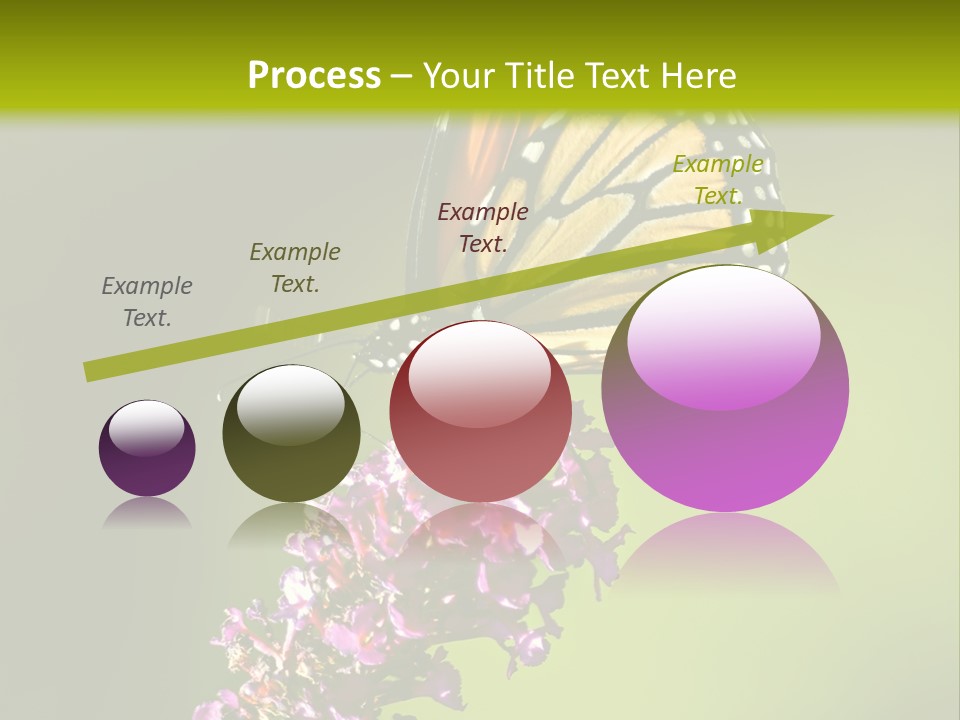 Process – Your Title Text Here

Example Text.

Example Text.

Example Text.

Example Text.